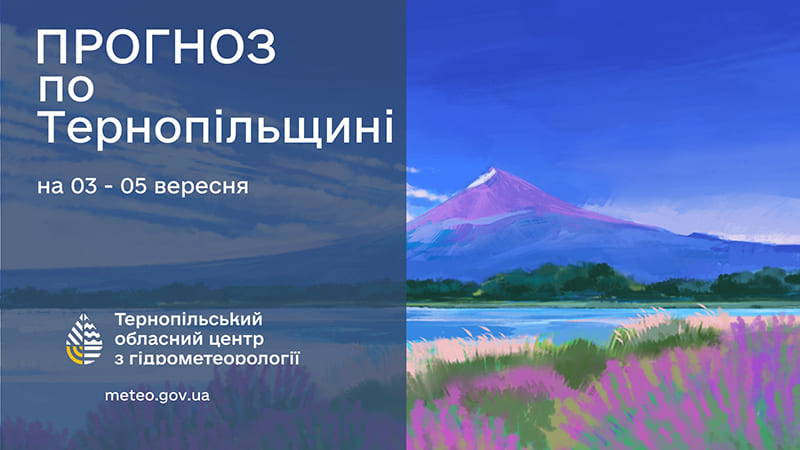 ПРОГНОЗ по Тернопільщині

на 03 - 05 вересня

Тернопільський обласний центр з гідрометеорології

meteo.gov.ua